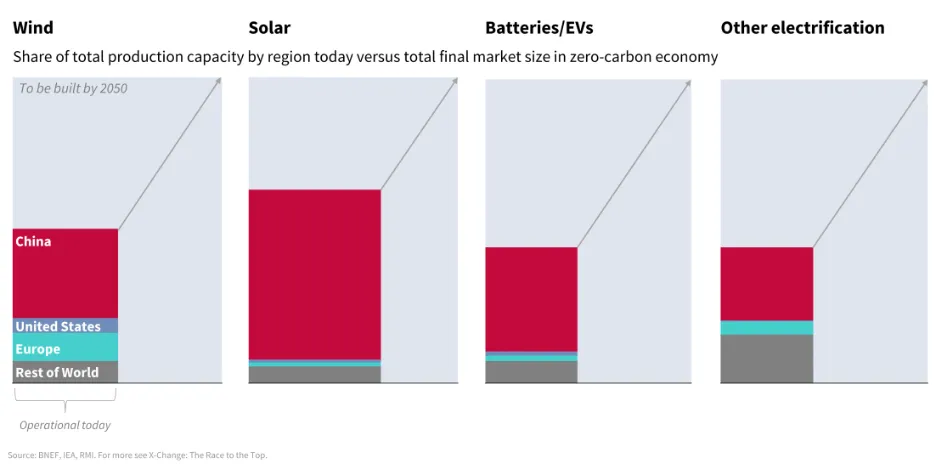 Wind

Solar

Batteries/EVs

Other electrification

Share of total production capacity by region today versus total final market size in zero-carbon economy

To be built by 2050

China

United States

Europe

Rest of World

Operational today

Source: BNEF, IEA, RMI. For more see X-Change: The Race to the Top.